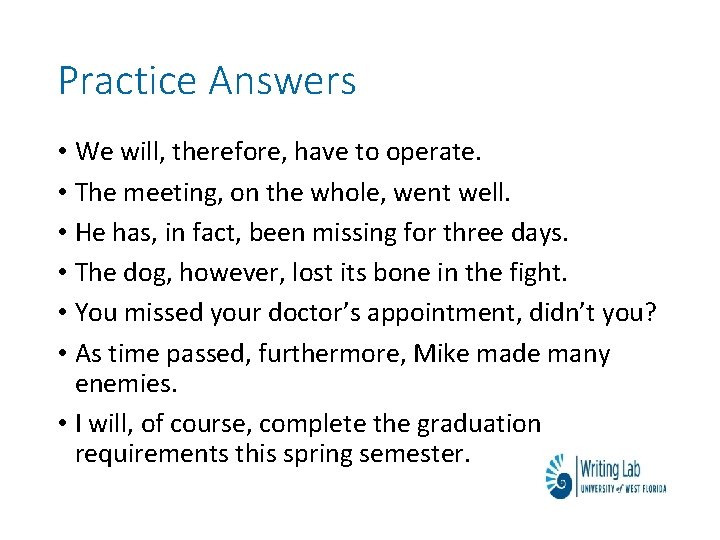 Practice Answers

• We will, therefore, have to operate.

• The meeting, on the whole, went well.

• He has, in fact, been missing for three days.

• The dog, however, lost its bone in the fight.

• You missed your doctor's appointment, didn't you?

• As time passed, furthermore, Mike made many enemies.

• I will, of course, complete the graduation requirements this spring semester.

Writing Lab
UNIVERSITY of WEST FLORIDA